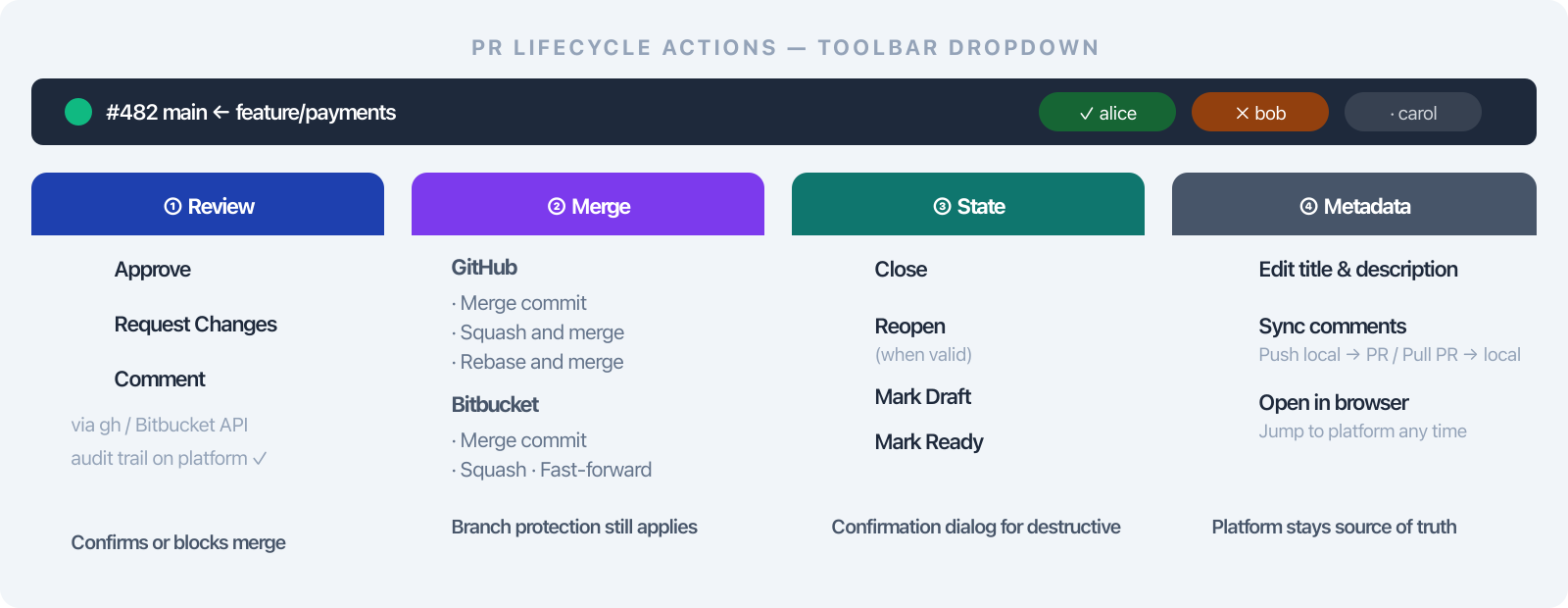 PR LIFECYCLE ACTIONS — TOOLBAR DROPDOWN

#482 main ← feature/payments

✓ alice

✕ bob

· carol

① Review

Approve

Request Changes

Comment

via gh / Bitbucket API

audit trail on platform ✓

Confirms or blocks merge

② Merge

GitHub

· Merge commit

· Squash and merge

· Rebase and merge

Bitbucket

· Merge commit

· Squash · Fast-forward

Branch protection still applies

③ State

Close

Reopen

(when valid)

Mark Draft

Mark Ready

Confirmation dialog for destructive

④ Metadata

Edit title & description

Sync comments

Push local → PR / Pull PR → local

Open in browser

Jump to platform any time

Platform stays source of truth